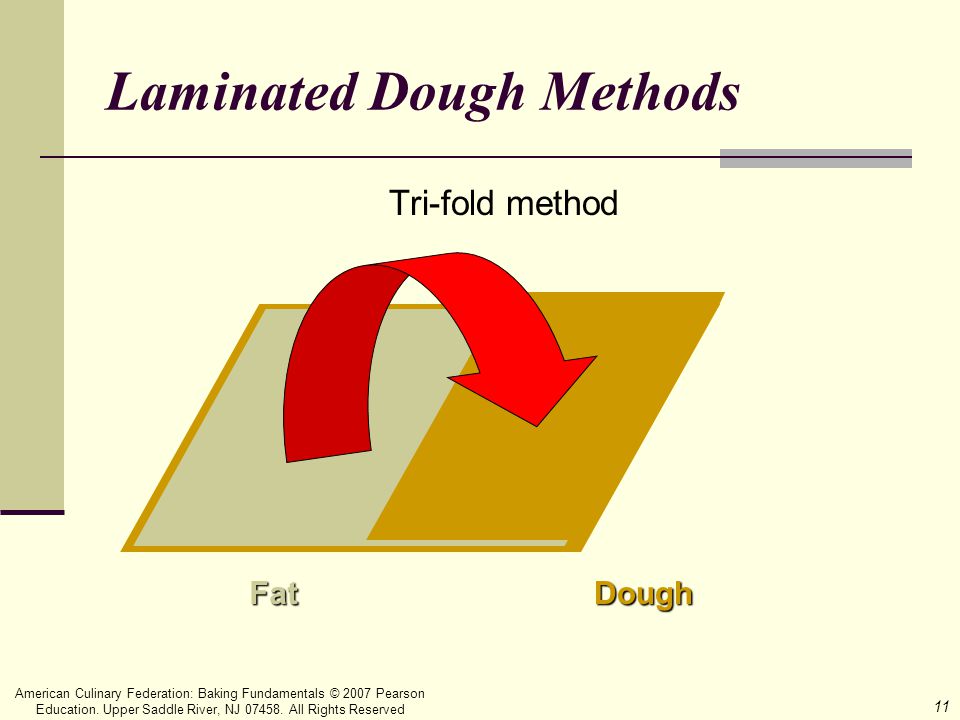 Laminated Dough Methods

Tri-fold method

Fat

Dough

American Culinary Federation: Baking Fundamentals © 2007 Pearson Education. Upper Saddle River, NJ 07458. All Rights Reserved

11